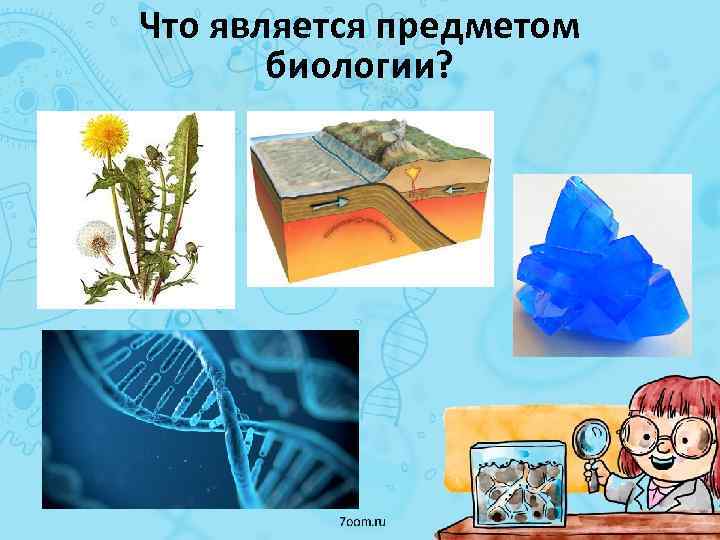 Что является предметом биологии?

7oom.ru